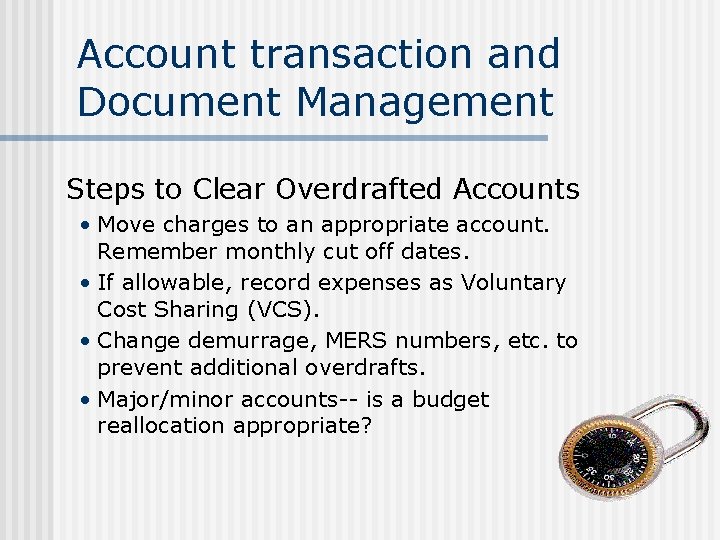 Account transaction and Document Management

Steps to Clear Overdrafted Accounts

• Move charges to an appropriate account. Remember monthly cut off dates.
• If allowable, record expenses as Voluntary Cost Sharing (VCS).
• Change demurrage, MERS numbers, etc. to prevent additional overdrafts.
• Major/minor accounts-- is a budget reallocation appropriate?